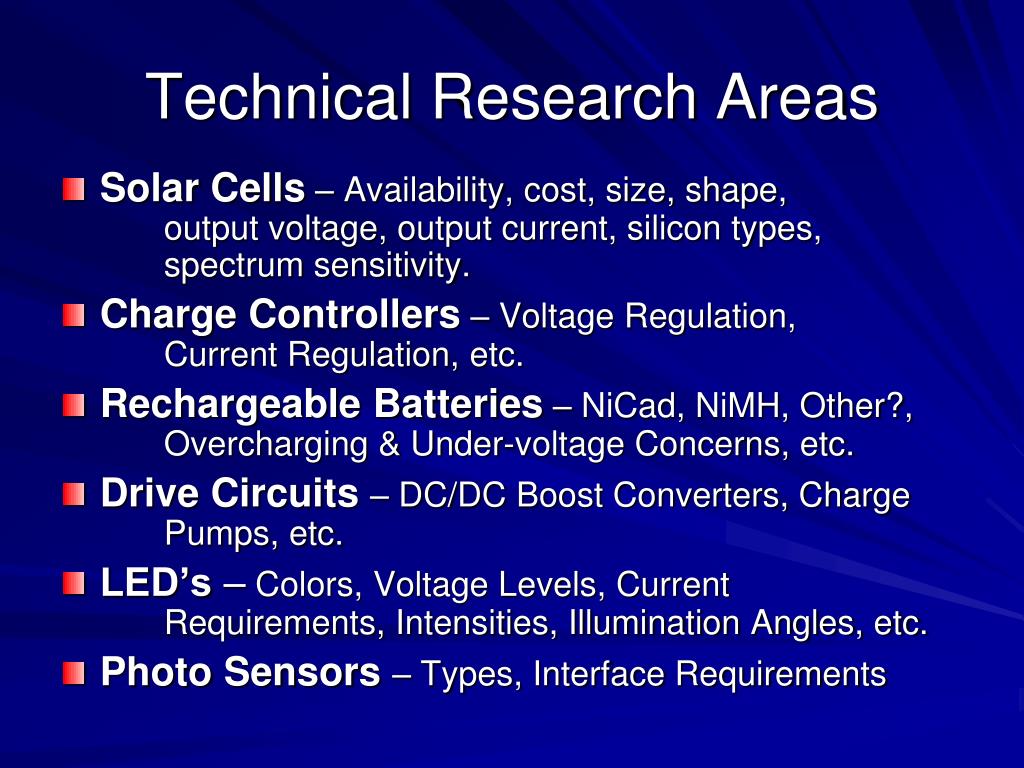 Technical Research Areas

Solar Cells – Availability, cost, size, shape, output voltage, output current, silicon types, spectrum sensitivity.

Charge Controllers – Voltage Regulation, Current Regulation, etc.

Rechargeable Batteries – NiCad, NiMH, Other?, Overcharging & Under-voltage Concerns, etc.

Drive Circuits – DC/DC Boost Converters, Charge Pumps, etc.

LED's – Colors, Voltage Levels, Current Requirements, Intensities, Illumination Angles, etc.

Photo Sensors – Types, Interface Requirements